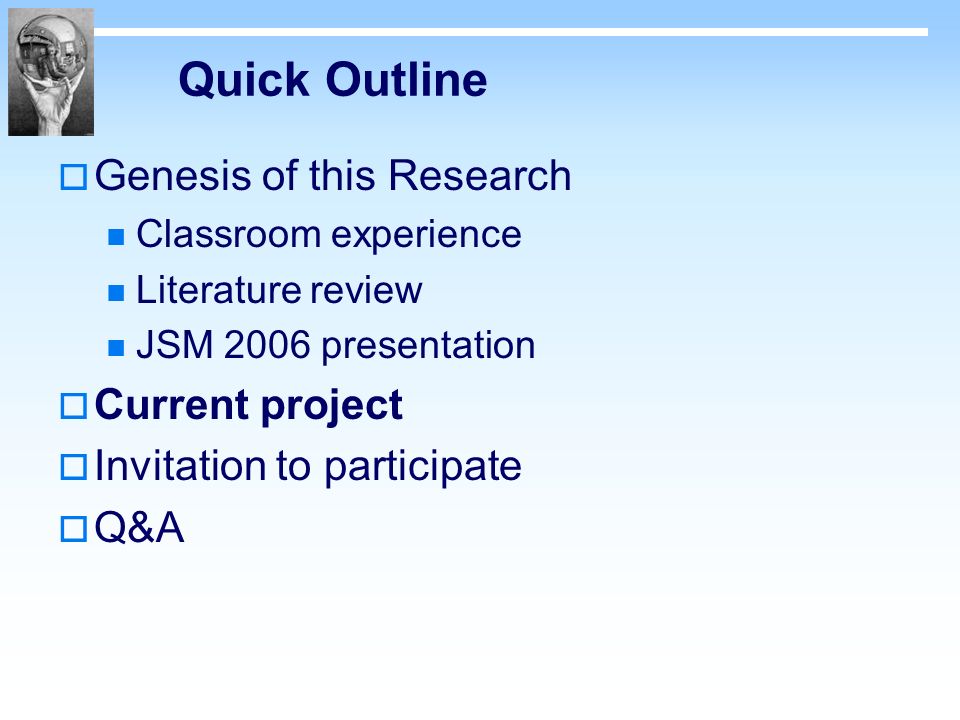 Quick Outline

Genesis of this Research
Classroom experience
Literature review
JSM 2006 presentation
Current project
Invitation to participate
Q&A